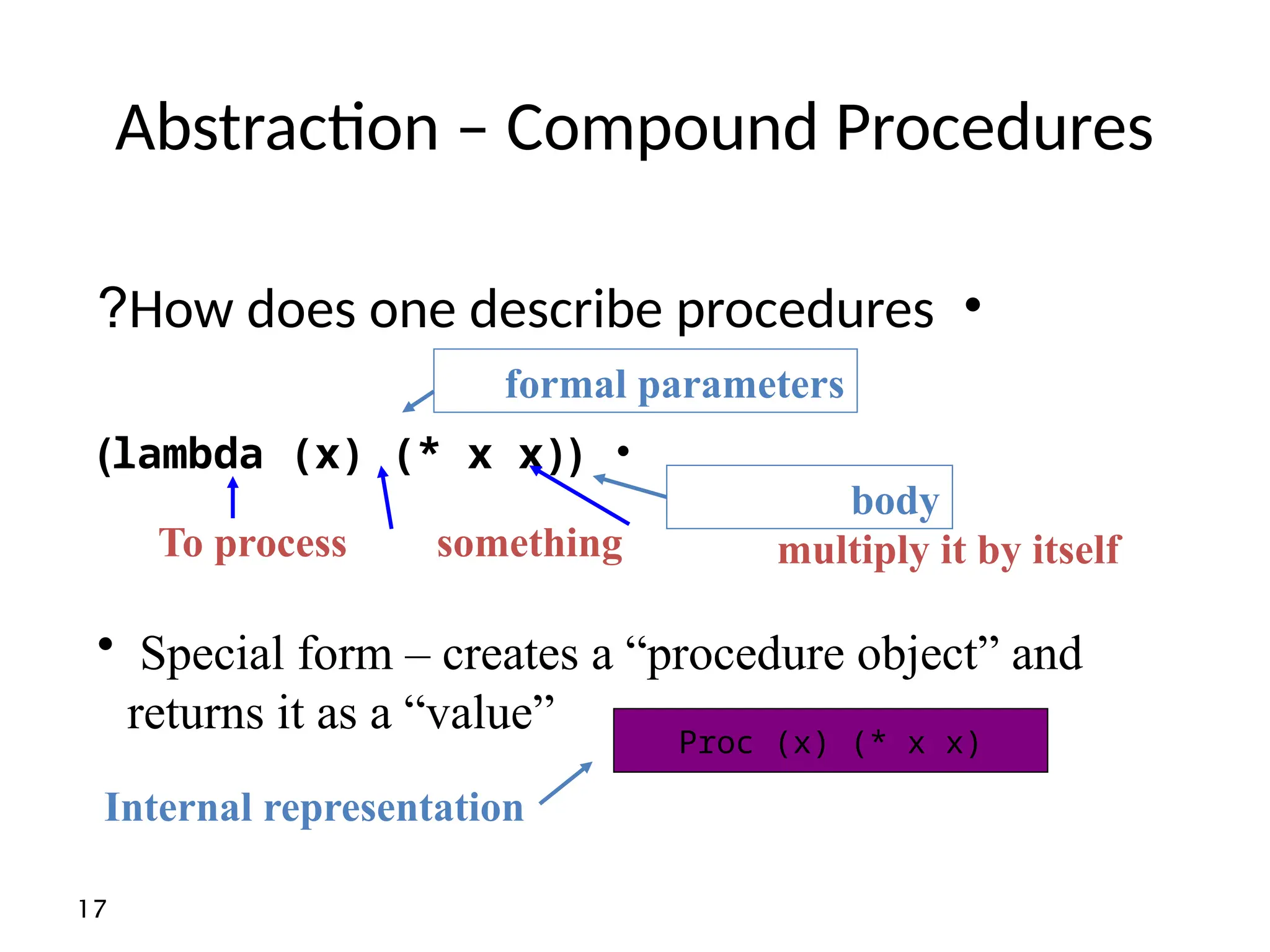 Abstraction – Compound Procedures

?How does one describe procedures •

formal parameters

(lambda (x) (* x x)) •

body

To process

something

multiply it by itself

• Special form – creates a “procedure object” and returns it as a “value”

Proc (x) (* x x)

Internal representation

17